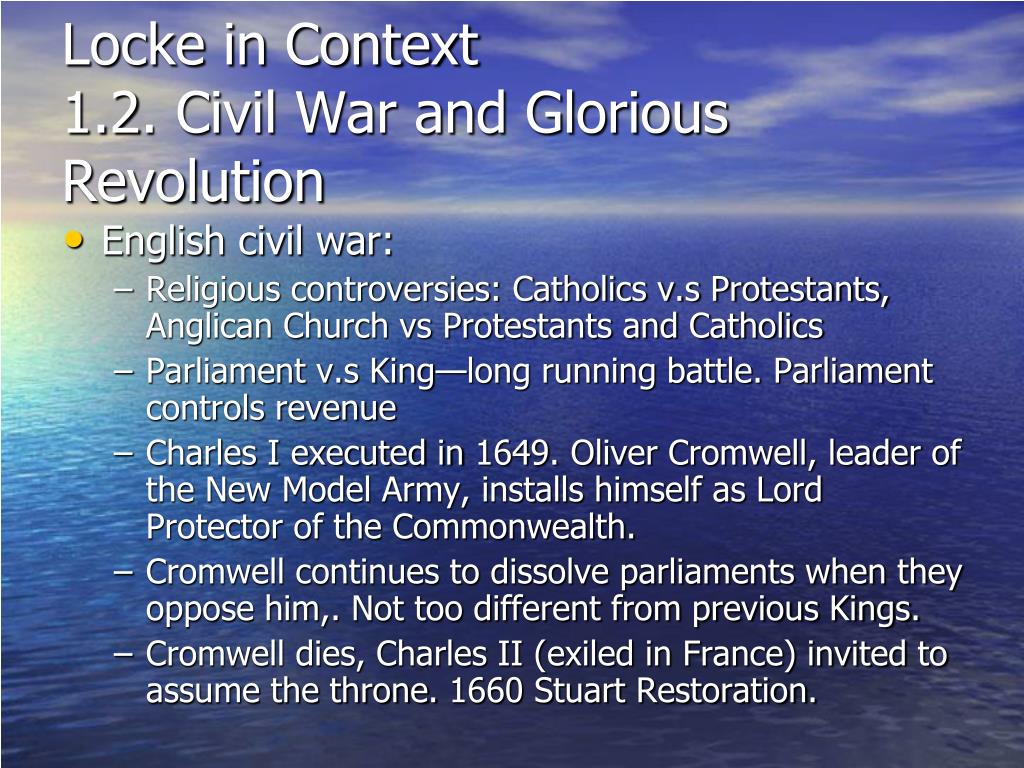 Locke in Context
1.2. Civil War and Glorious Revolution

• English civil war:
– Religious controversies: Catholics v.s Protestants, Anglican Church vs Protestants and Catholics
– Parliament v.s King—long running battle. Parliament controls revenue
– Charles I executed in 1649. Oliver Cromwell, leader of the New Model Army, installs himself as Lord Protector of the Commonwealth.
– Cromwell continues to dissolve parliaments when they oppose him,. Not too different from previous Kings.
– Cromwell dies, Charles II (exiled in France) invited to assume the throne. 1660 Stuart Restoration.